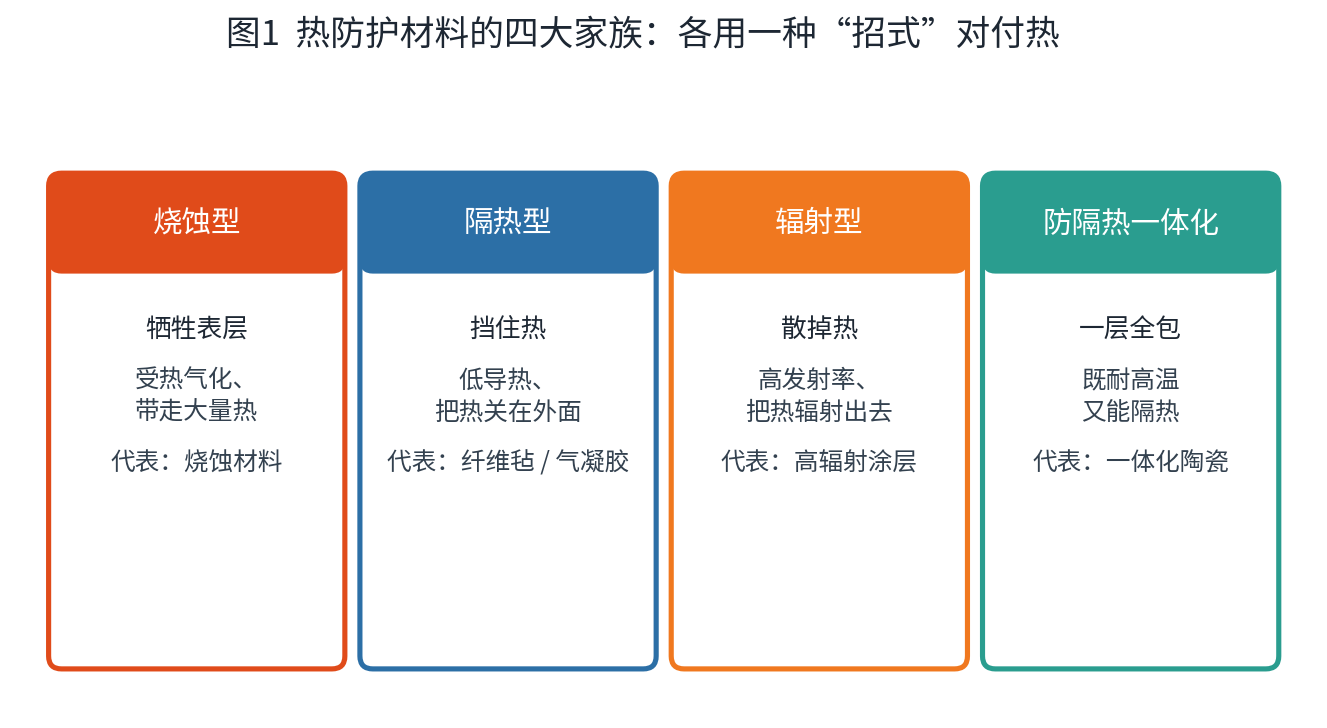 图1 热防护材料的四大家族：各用一种“招式”对付热

烧蚀型

牺牲表层

受热气化、带走大量热

代表：烧蚀材料

隔热型

挡住热

低导热、把热关在外面

代表：纤维毡 / 气凝胶

辐射型

散掉热

高发射率、把热辐射出去

代表：高辐射涂层

防隔热一体化

一层全包

既耐高温又能隔热

代表：一体化陶瓷